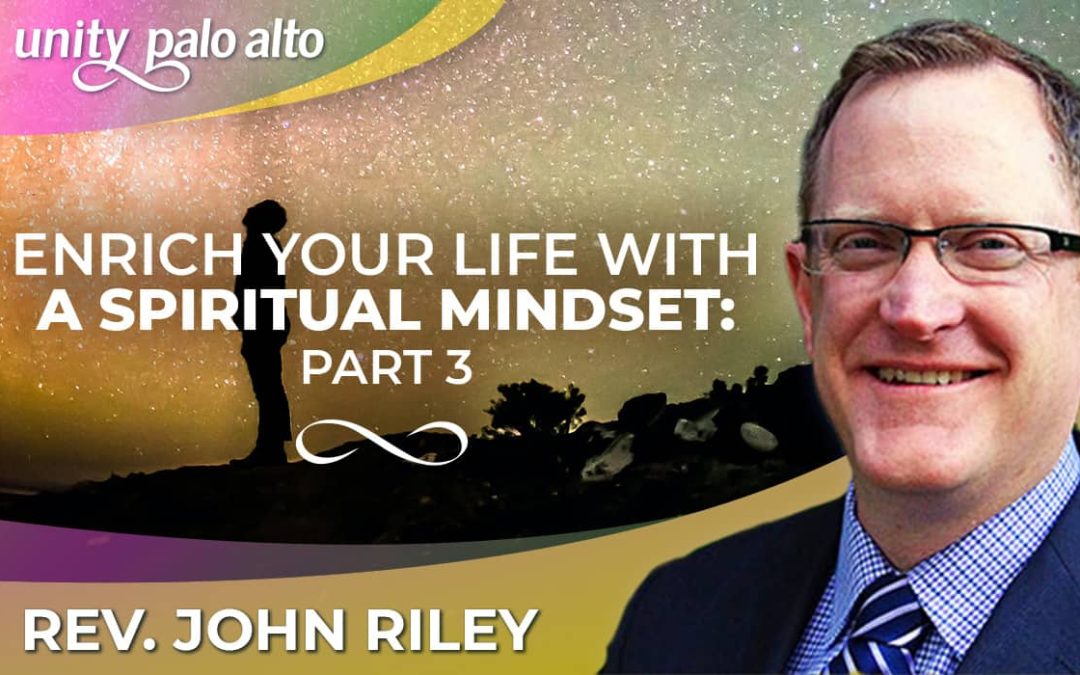 unity palo alto

ENRICH YOUR LIFE WITH A SPIRITUAL MINDSET: PART 3

REV. JOHN RILEY